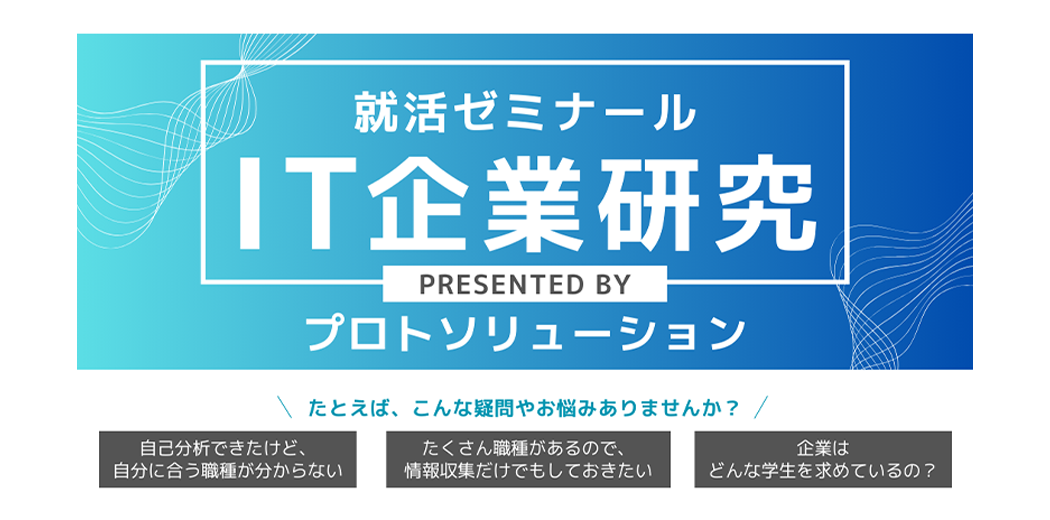 就活ゼミナール

IT企業研究

PRESENTED BY

プロトソリューション

＼ たとえば、こんな疑問やお悩みありませんか？ ／

自己分析できたけど、自分に合う職種が分からない

たくさん職種があるので、情報収集だけでもしておきたい

企業はどんな学生を求めているの？